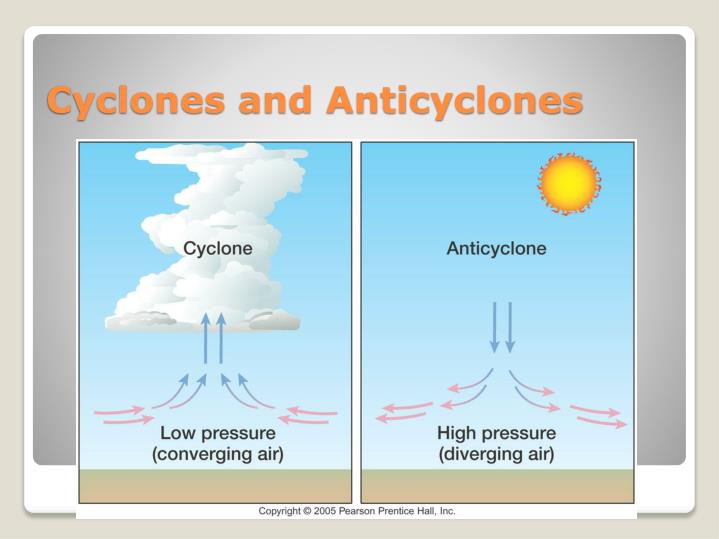 Cyclones and Anticyclones

Cyclone

Low pressure
(converging air)

Anticyclone

High pressure
(diverging air)

Copyright © 2005 Pearson Prentice Hall, Inc.